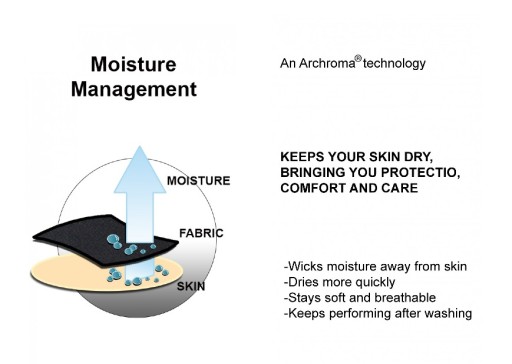 Moisture Management

An Archroma® technology

MOISTURE

FABRIC

SKIN

KEEPS YOUR SKIN DRY, BRINGING YOU PROTECTIO, COMFORT AND CARE

-Wicks moisture away from skin
-Dries more quickly
-Stays soft and breathable
-Keeps performing after washing